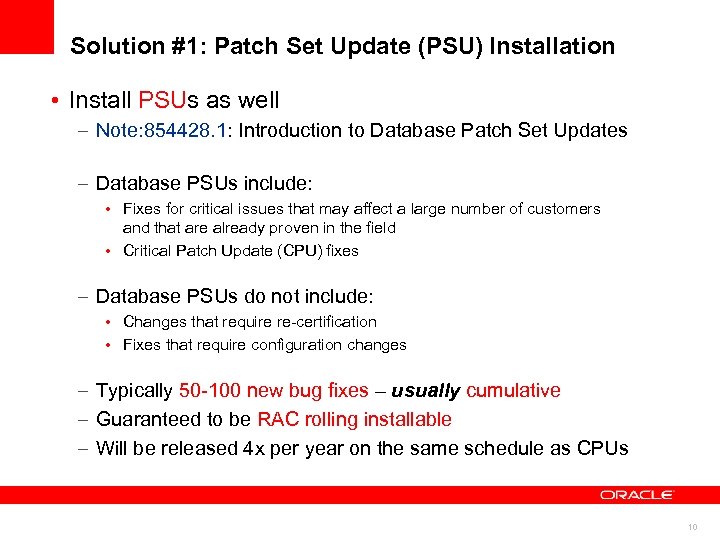 Solution #1: Patch Set Update (PSU) Installation

• Install PSUs as well

– Note:854428.1: Introduction to Database Patch Set Updates

– Database PSUs include:

• Fixes for critical issues that may affect a large number of customers and that are already proven in the field

• Critical Patch Update (CPU) fixes

– Database PSUs do not include:

• Changes that require re-certification

• Fixes that require configuration changes

– Typically 50-100 new bug fixes – usually cumulative

– Guaranteed to be RAC rolling installable

– Will be released 4x per year on the same schedule as CPUs

ORACLE

10